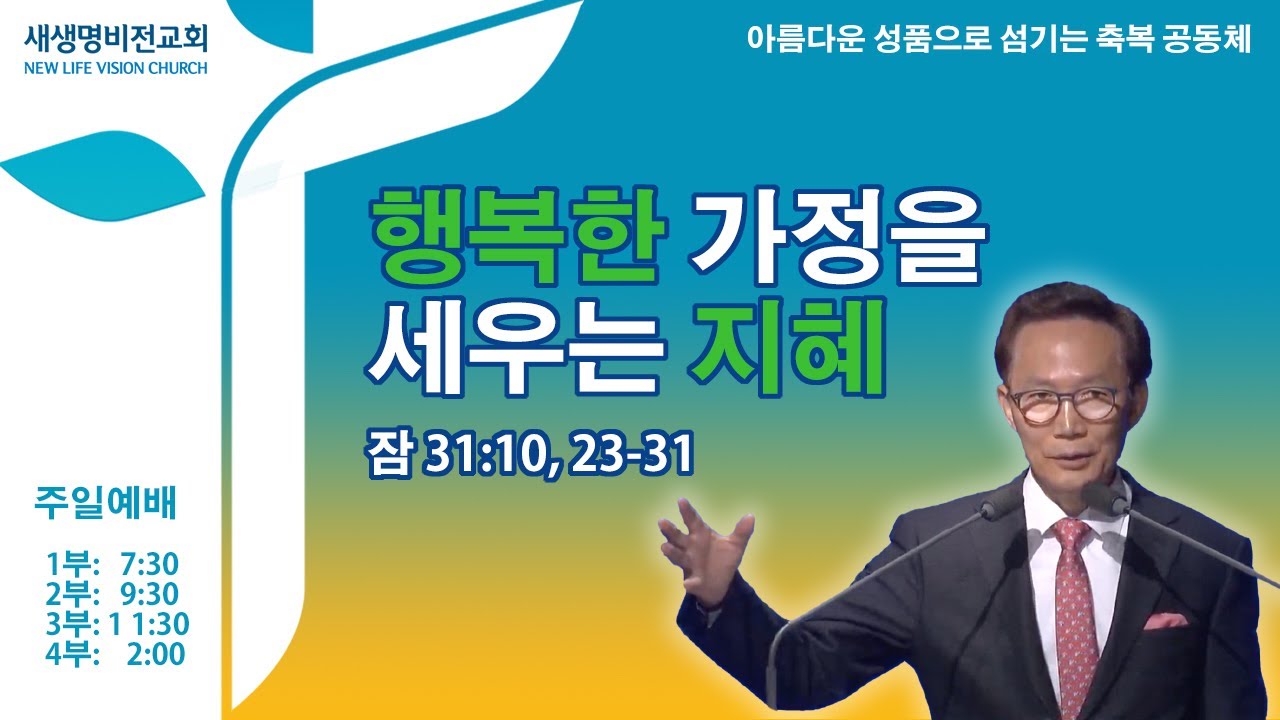 새생명비전교회
NEW LIFE VISION CHURCH

아름다운 성품으로 섬기는 축복 공동체

행복한 가정을 세우는 지혜

잠 31:10, 23-31

주일예배

1부: 7:30
2부: 9:30
3부: 1 1:30
4부: 2:00